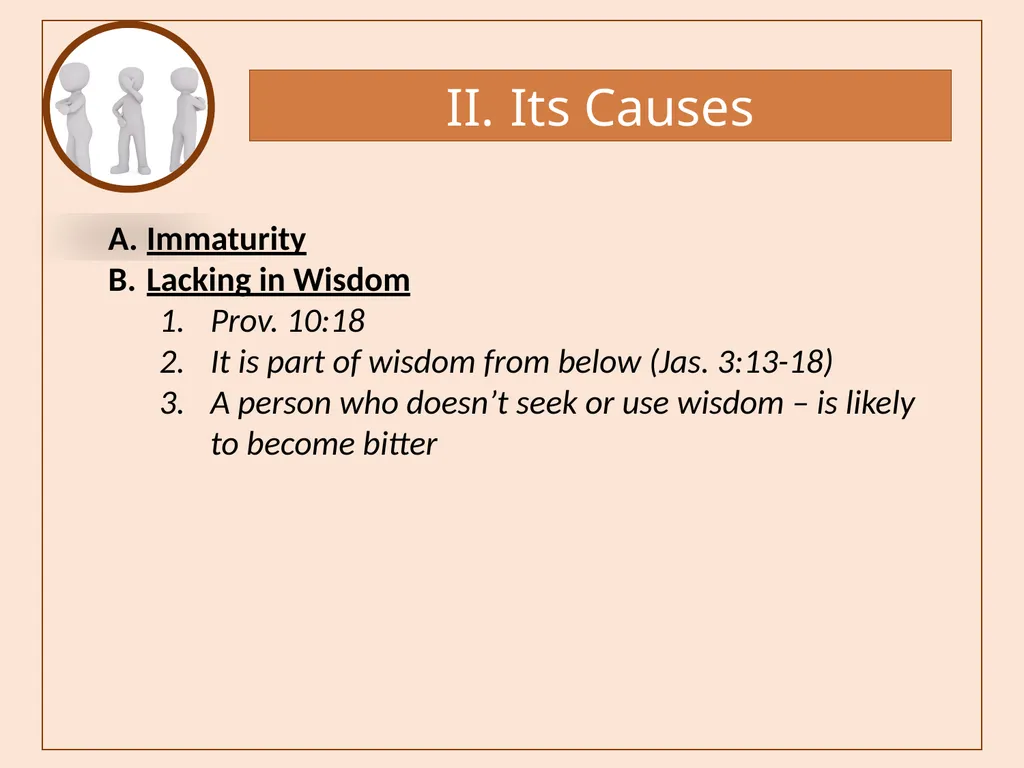 II. Its Causes

A. Immaturity
B. Lacking in Wisdom
1. Prov. 10:18
2. It is part of wisdom from below (Jas. 3:13-18)
3. A person who doesn’t seek or use wisdom – is likely to become bitter